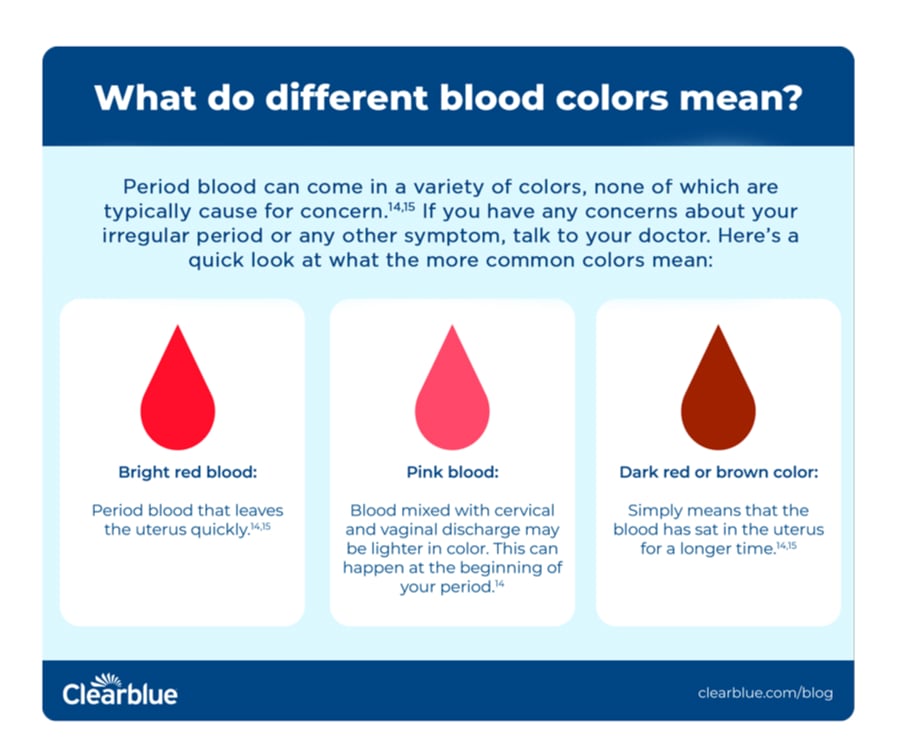 What do different blood colors mean?

Period blood can come in a variety of colors, none of which are typically cause for concern.$^{14,15}$ If you have any concerns about your irregular period or any other symptom, talk to your doctor. Here's a quick look at what the more common colors mean:

Bright red blood:

Period blood that leaves the uterus quickly.$^{14,15}$

Pink blood:

Blood mixed with cervical and vaginal discharge may be lighter in color. This can happen at the beginning of your period.$^{14}$

Dark red or brown color:

Simply means that the blood has sat in the uterus for a longer time.$^{14,15}$

Clearblue

clearblue.com/blog